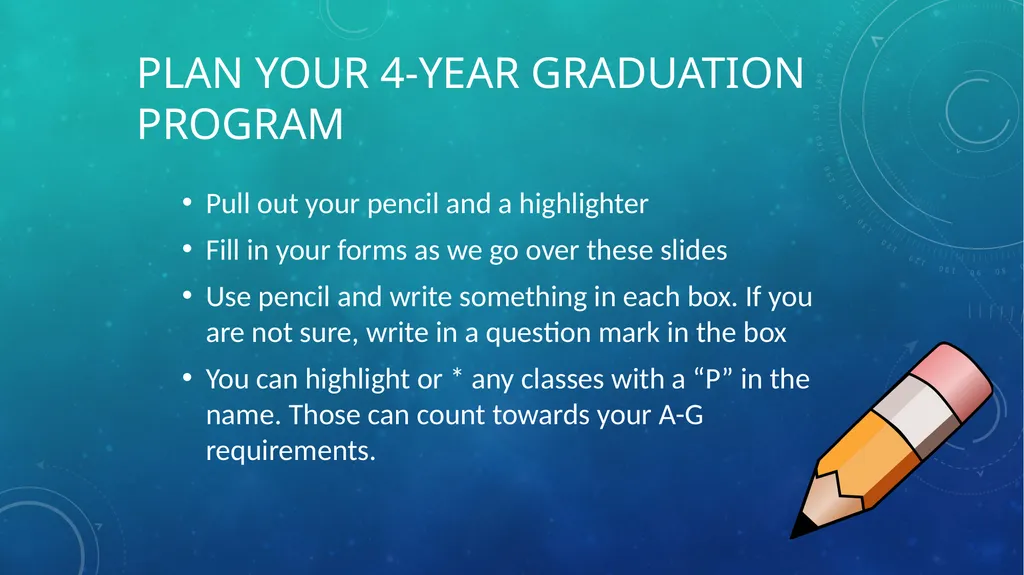 PLAN YOUR 4-YEAR GRADUATION PROGRAM

• Pull out your pencil and a highlighter

• Fill in your forms as we go over these slides

• Use pencil and write something in each box. If you are not sure, write in a question mark in the box

• You can highlight or * any classes with a “P” in the name. Those can count towards your A-G requirements.